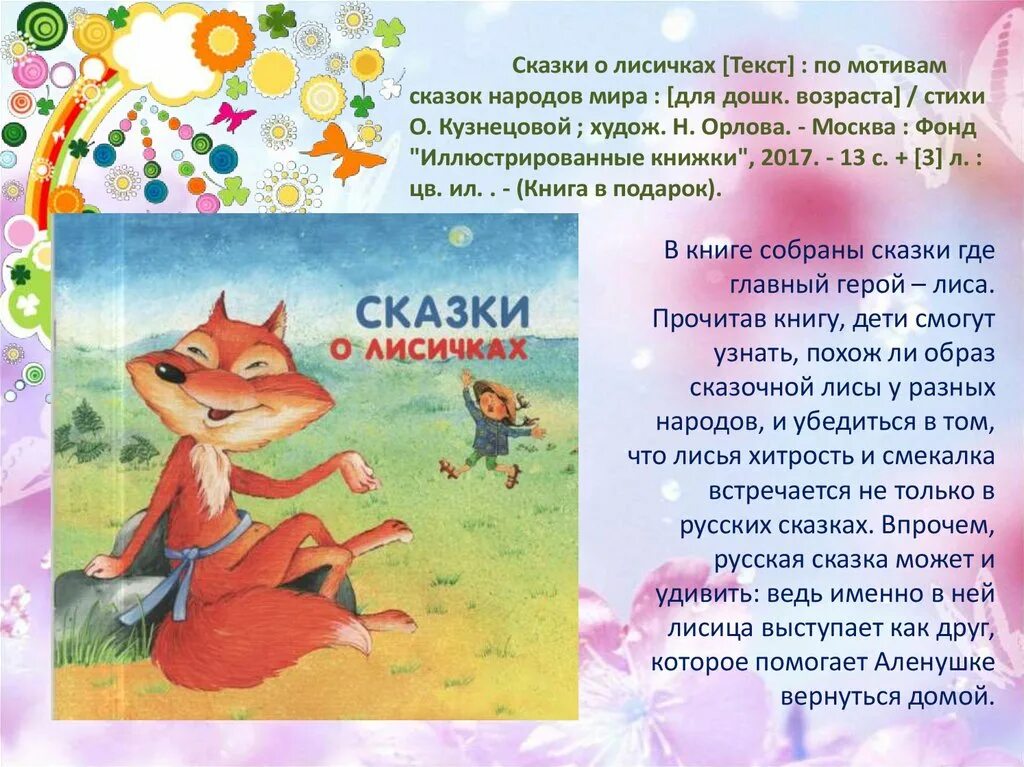 Сказки о лисичках [Текст] : по мотивам сказок народов мира : [для дошк. возраста] / стихи О. Кузнецовой ; худож. Н. Орлова. - Москва : Фонд "Иллюстрированные книжки", 2017. - 13 с. + [3] л. : цв. ил. . - (Книга в подарок).

СКАЗКИ О ЛИСИЧКАХ

В книге собраны сказки где главный герой – лиса. Прочитав книгу, дети смогут узнать, похож ли образ сказочной лисы у разных народов, и убедиться в том, что лисья хитрость и смекалка встречается не только в русских сказках. Впрочем, русская сказка может и удивить: ведь именно в ней лисица выступает как друг, которое помогает Аленушке вернуться домой.